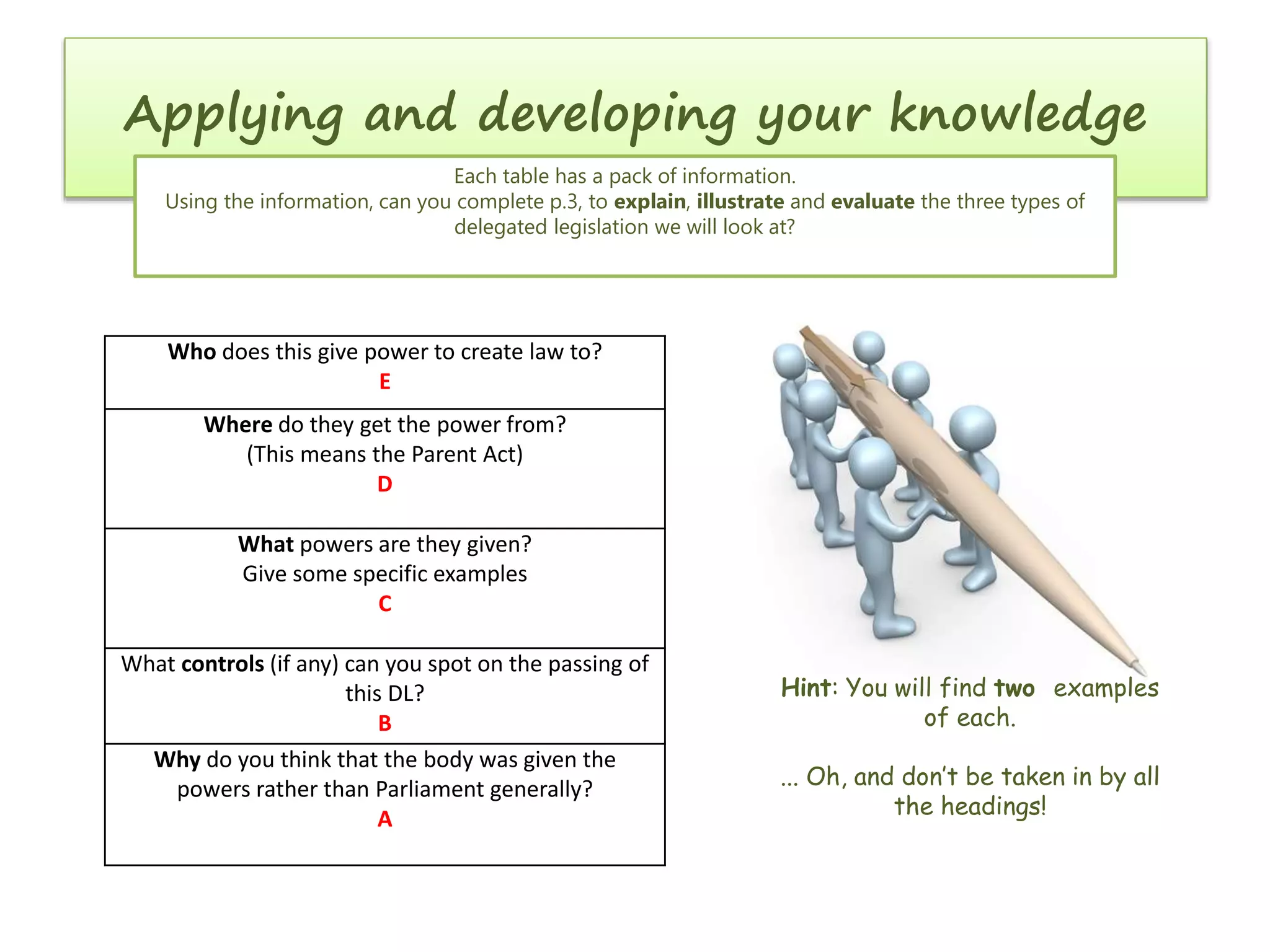 Applying and developing your knowledge

Each table has a pack of information.
Using the information, can you complete p.3, to explain, illustrate and evaluate the three types of delegated legislation we will look at?

| Who does this give power to create law to? E |
|---|
| Where do they get the power from? (This means the Parent Act) D |
| What powers are they given? Give some specific examples C |
| What controls (if any) can you spot on the passing of this DL? B |
| Why do you think that the body was given the powers rather than Parliament generally? A |

Hint: You will find two examples of each.

... Oh, and don't be taken in by all the headings!